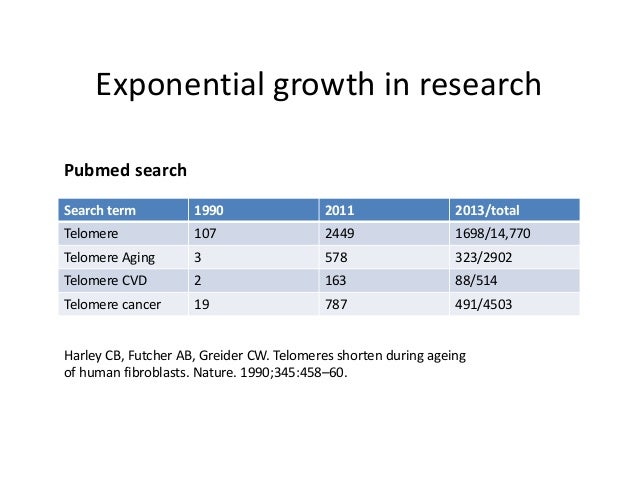 Exponential growth in research

Pubmed search

| Search term | 1990 | 2011 | 2013/total |
|---|---|---|---|
| Telomere | 107 | 2449 | 1698/14,770 |
| Telomere Aging | 3 | 578 | 323/2902 |
| Telomere CVD | 2 | 163 | 88/514 |
| Telomere cancer | 19 | 787 | 491/4503 |

Harley CB, Futcher AB, Greider CW. Telomeres shorten during ageing of human fibroblasts. Nature. 1990;345:458–60.